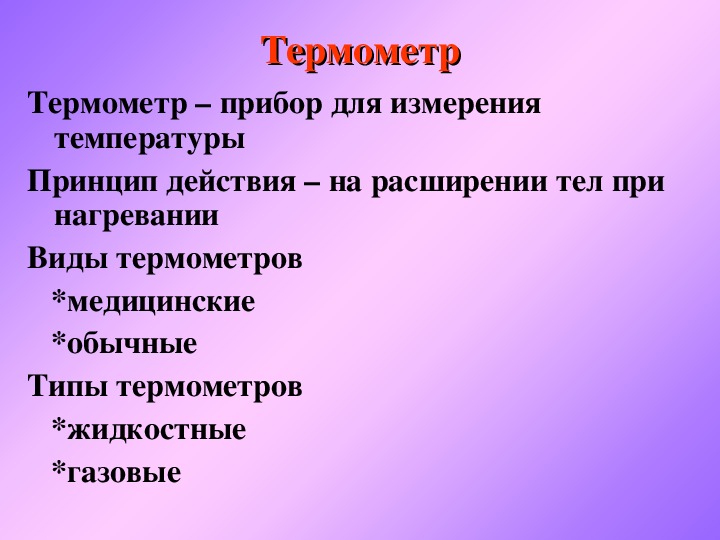 Термометр

Термометр – прибор для измерения температуры

Принцип действия – на расширении тел при нагревании

Виды термометров

*медицинские

*обычные

Типы термометров

*жидкостные

*газовые